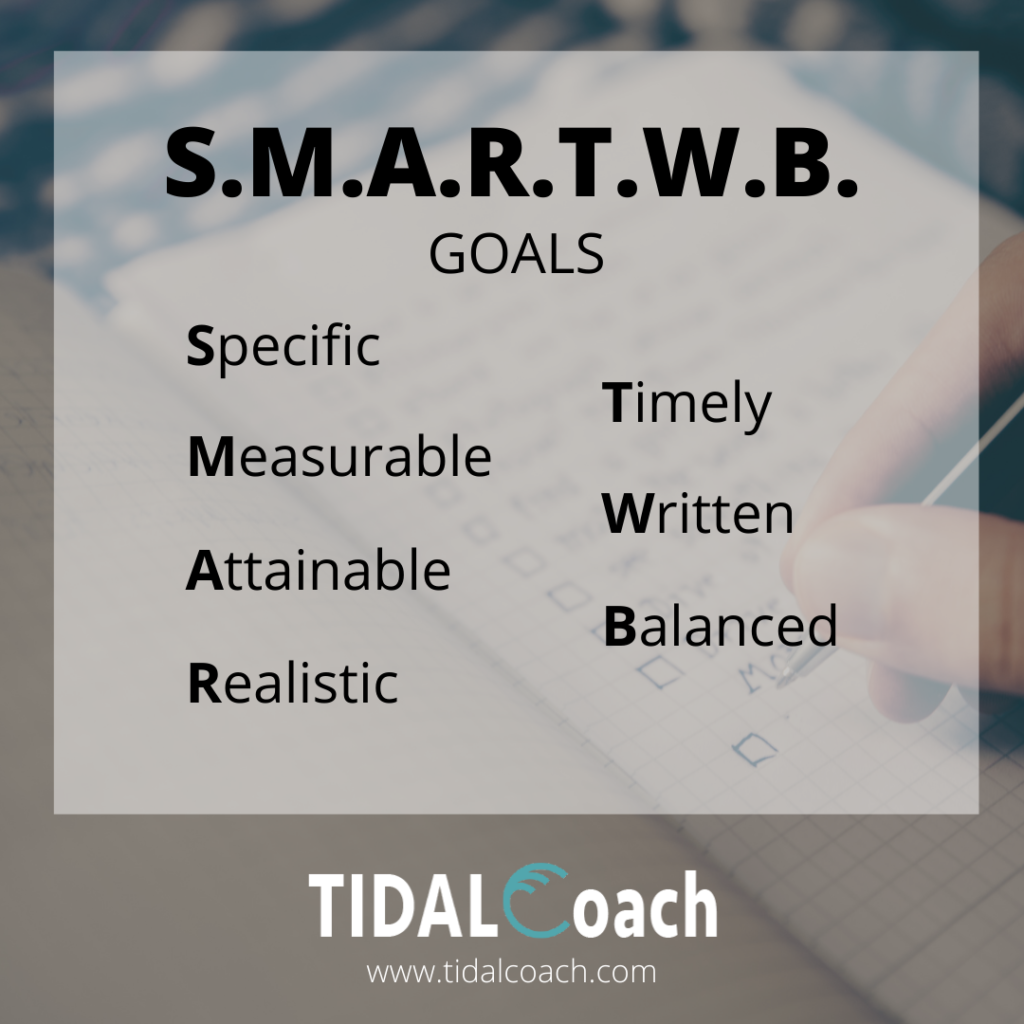 S.M.A.R.T.W.B.
GOALS

Specific

Measurable

Attainable

Realistic

Timely

Written

Balanced

TIDALCoach
www.tidalcoach.com